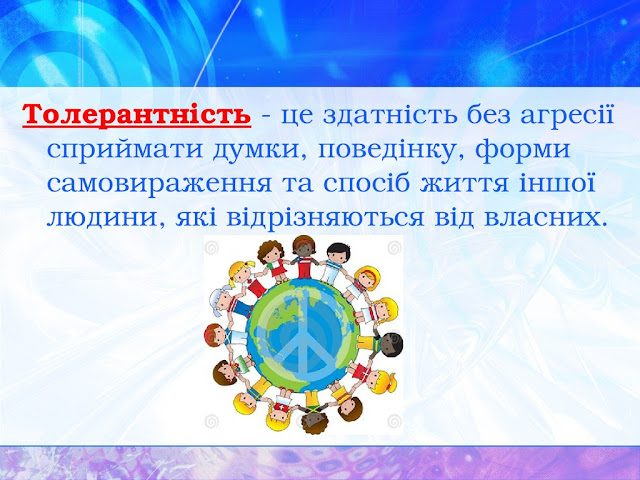 Толерантність - це здатність без агресії сприймати думки, поведінку, форми самовираження та спосіб життя іншої людини, які відрізняються від власних.